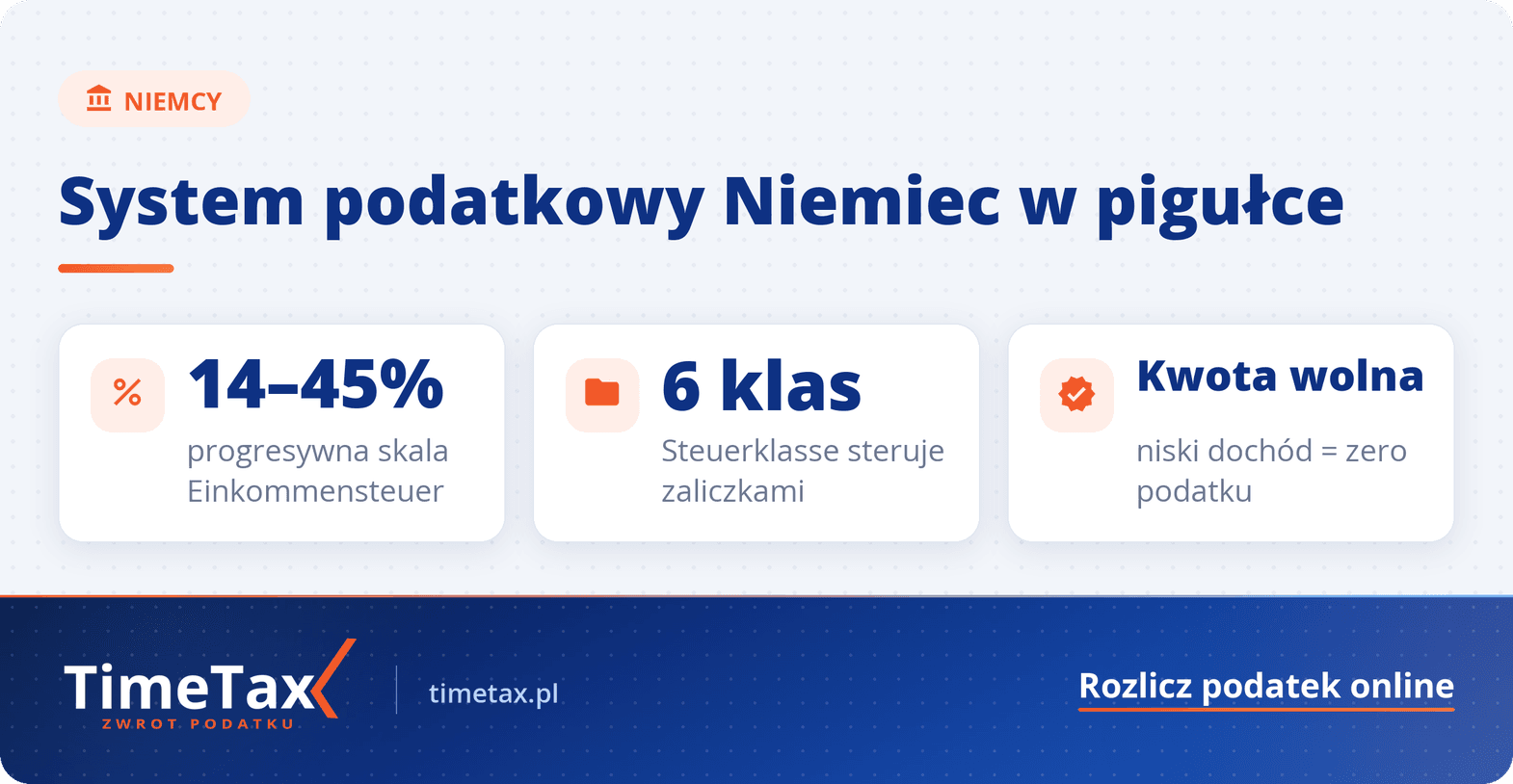 NIEMCY

System podatkowy Niemiec w pigułce

%

14–45%

progresywna skala Einkommensteuer

6 klas

Steuerklasse steruje zaliczkami

Kwota wolna

niski dochód = zero podatku

TimeTax
ZWROT PODATKU

timetax.pl

Rozlicz podatek online